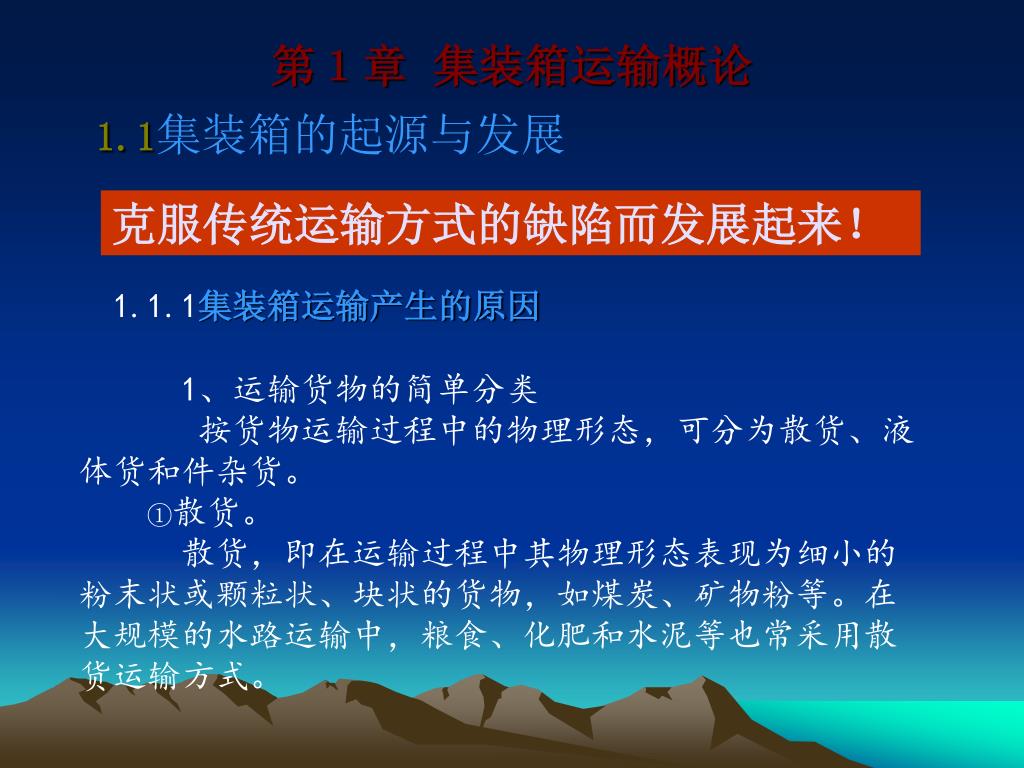 第 1 章 集装箱运输概论

1.1集装箱的起源与发展

克服传统运输方式的缺陷而发展起来!

1.1.1集装箱运输产生的原因

1、运输货物的简单分类

按货物运输过程中的物理形态，可分为散货、液体货和件杂货。

①散货。

散货，即在运输过程中其物理形态表现为细小的粉末状或颗粒状、块状的货物，如煤炭、矿物粉等。在大规模的水路运输中，粮食、化肥和水泥等也常采用散货运输方式。